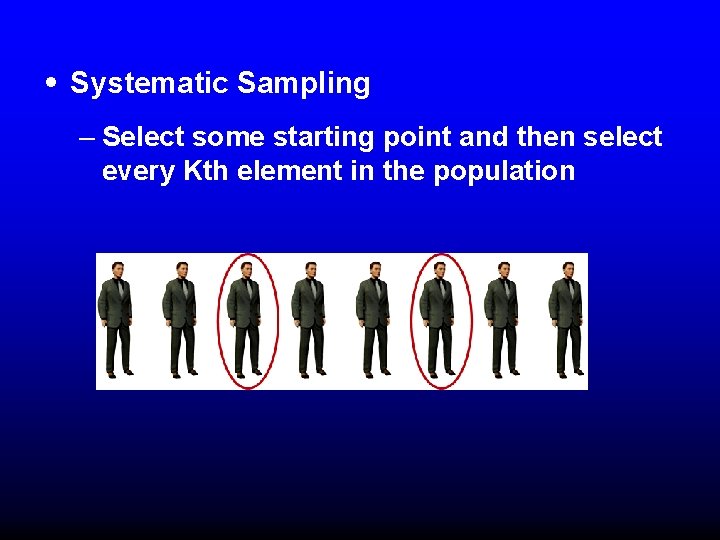 • Systematic Sampling

– Select some starting point and then select every Kth element in the population